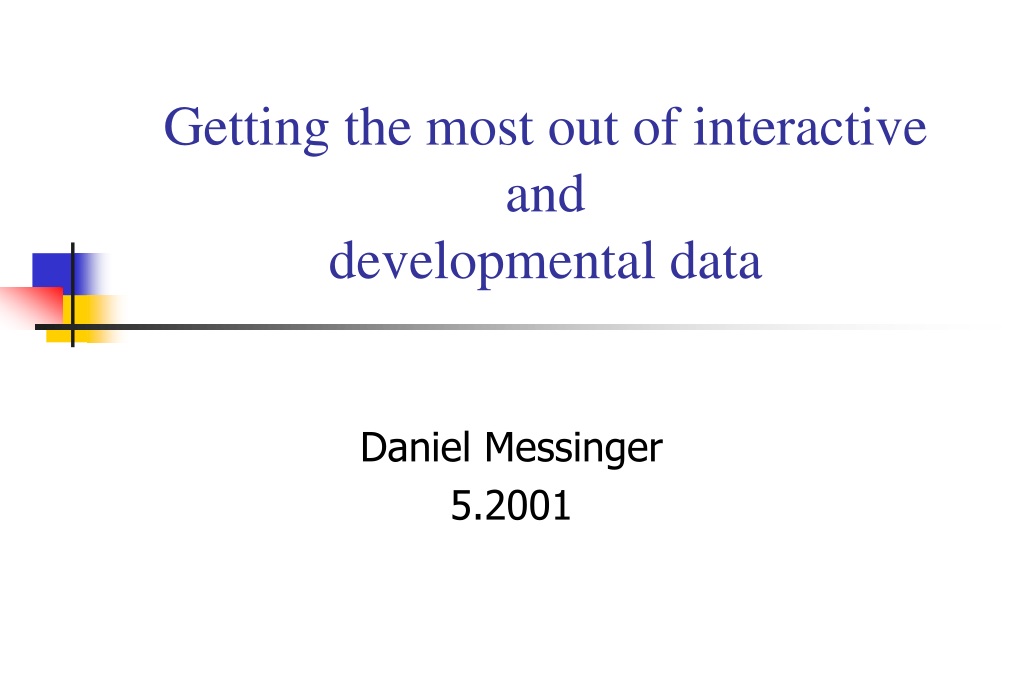 Getting the most out of interactive
and
developmental data

Daniel Messinger
5.2001